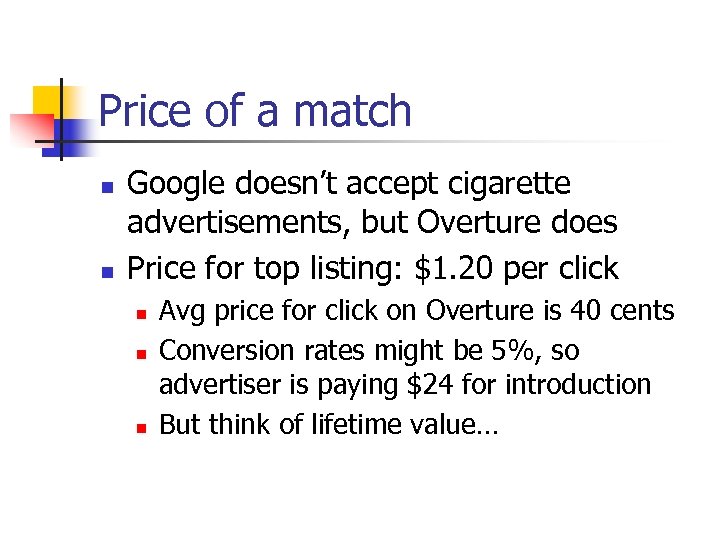 Price of a match

- Google doesn't accept cigarette advertisements, but Overture does
- Price for top listing: \$1.20 per click
  - Avg price for click on Overture is 40 cents
  - Conversion rates might be 5%, so advertiser is paying \$24 for introduction
  - But think of lifetime value…